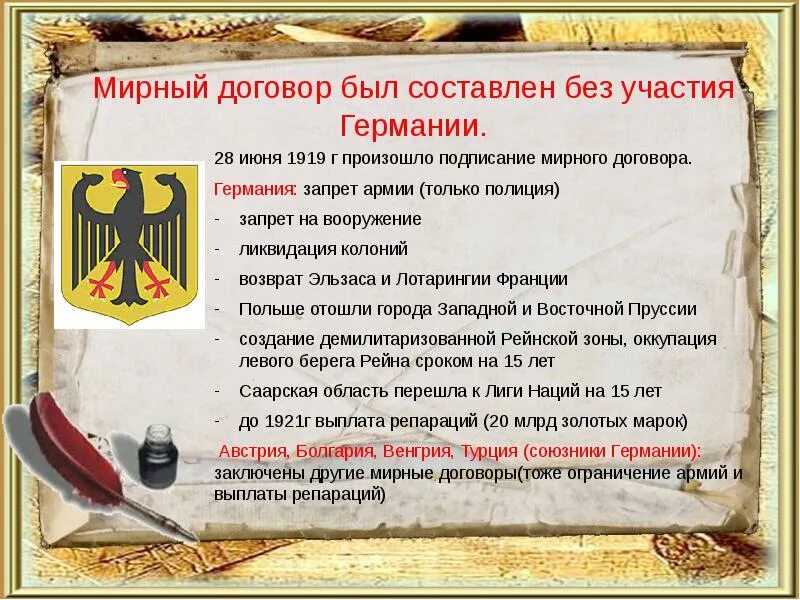 Мирный договор был составлен без участия Германии.

28 июня 1919 г произошло подписание мирного договора.

Германия: запрет армии (только полиция)

- запрет на вооружение

- ликвидация колоний

- возврат Эльзаса и Лотарингии Франции

- Польше отошли города Западной и Восточной Пруссии

- создание демилитаризованной Рейнской зоны, оккупация левого берега Рейна сроком на 15 лет

- Саарская область перешла к Лиги Наций на 15 лет

- до 1921г выплата репараций (20 млрд золотых марок)

Австрия, Болгария, Венгрия, Турция (союзники Германии): заключены другие мирные договоры(тоже ограничение армий и выплаты репараций)